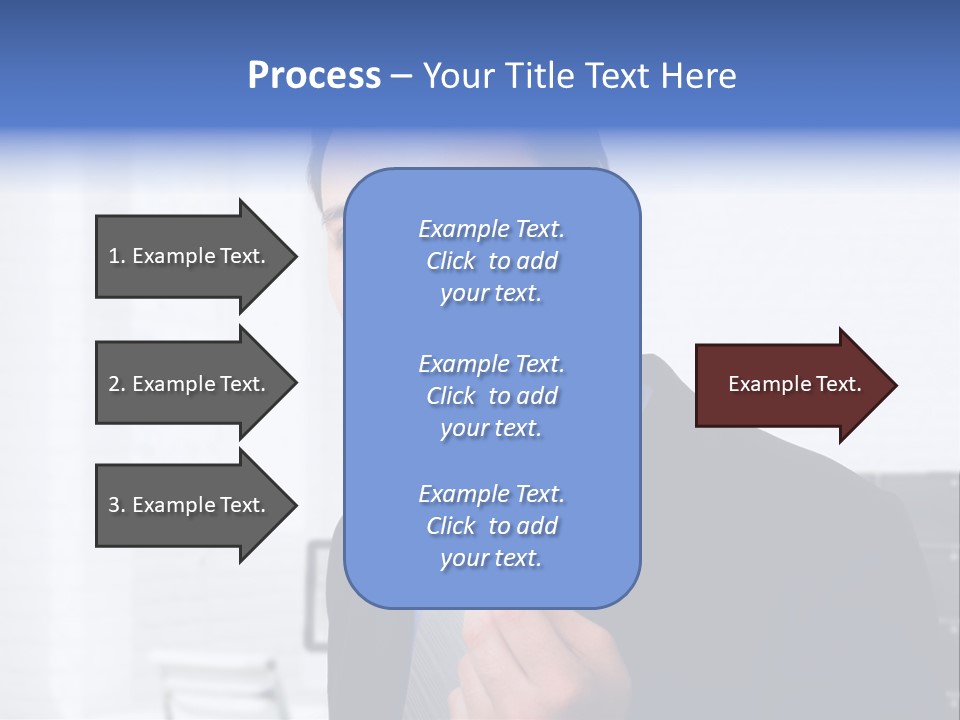 Process – Your Title Text Here

1. Example Text.

2. Example Text.

3. Example Text.

Example Text. Click to add your text.

Example Text. Click to add your text.

Example Text. Click to add your text.

Example Text.